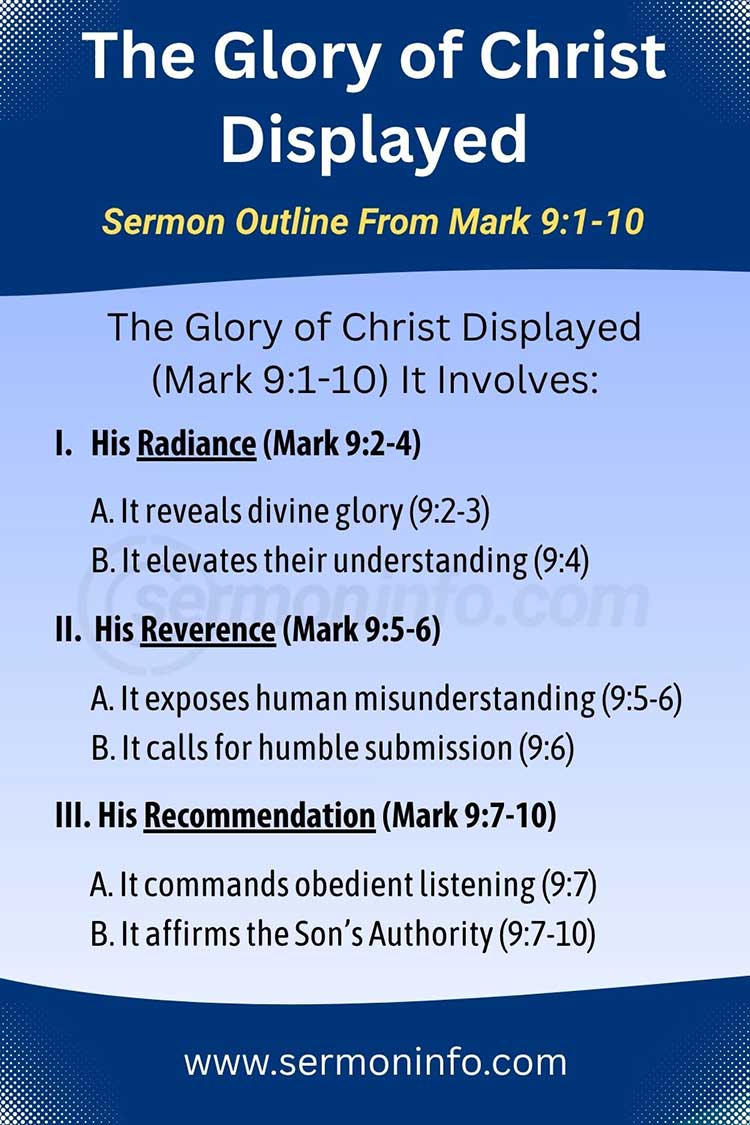 The Glory of Christ Displayed

Sermon Outline From Mark 9:1-10

The Glory of Christ Displayed (Mark 9:1-10) It Involves:

I. His Radiance (Mark 9:2-4)

A. It reveals divine glory (9:2-3)
B. It elevates their understanding (9:4)

sermoninfo.com

II. His Reverence (Mark 9:5-6)

A. It exposes human misunderstanding (9:5-6)
B. It calls for humble submission (9:6)

III. His Recommendation (Mark 9:7-10)

A. It commands obedient listening (9:7)
B. It affirms the Son's Authority (9:7-10)

www.sermoninfo.com